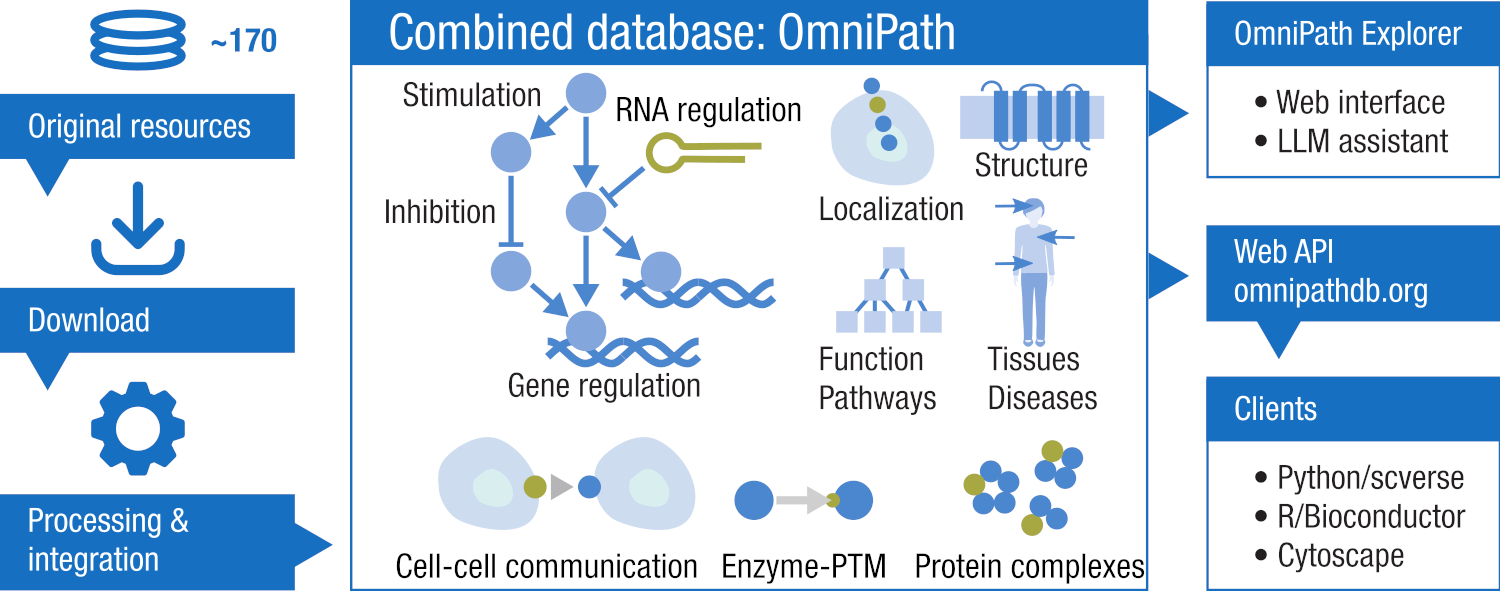 ~170

Original resources

Download

Processing & integration

Combined database: OmniPath

Stimulation

RNA regulation

Inhibition

Gene regulation

Localization

Structure

Function Pathways

Tissues Diseases

Cell-cell communication

Enzyme-PTM

Protein complexes

OmniPath Explorer

• Web interface
• LLM assistant

Web API
omnipathdb.org

Clients

• Python/scverse
• R/Bioconductor
• Cytoscape